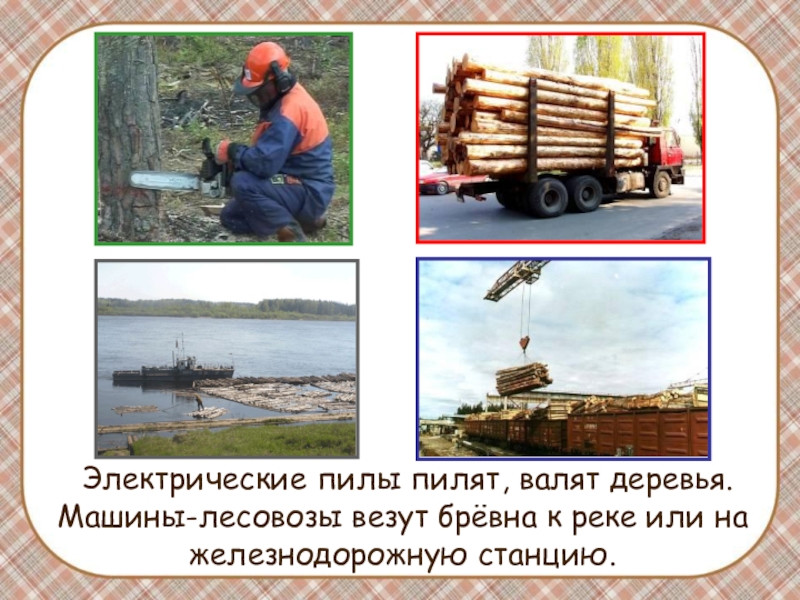 Электрические пилы пилят, валят деревья. Машины-лесовозы везут брёвна к реке или на железнодорожную станцию.